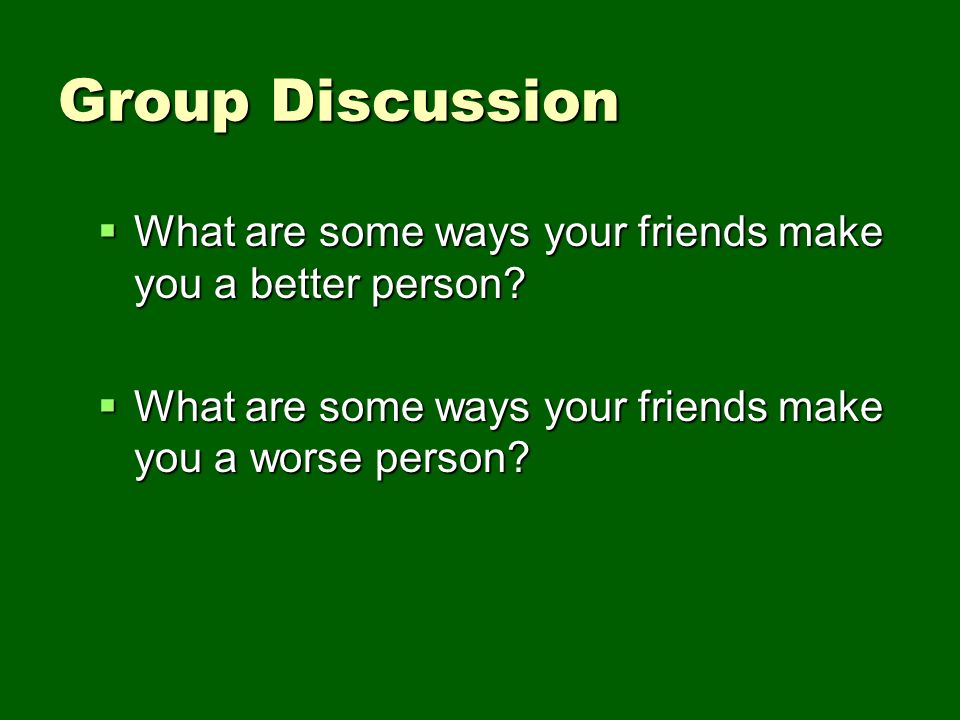 Group Discussion

▪ What are some ways your friends make you a better person?

▪ What are some ways your friends make you a worse person?